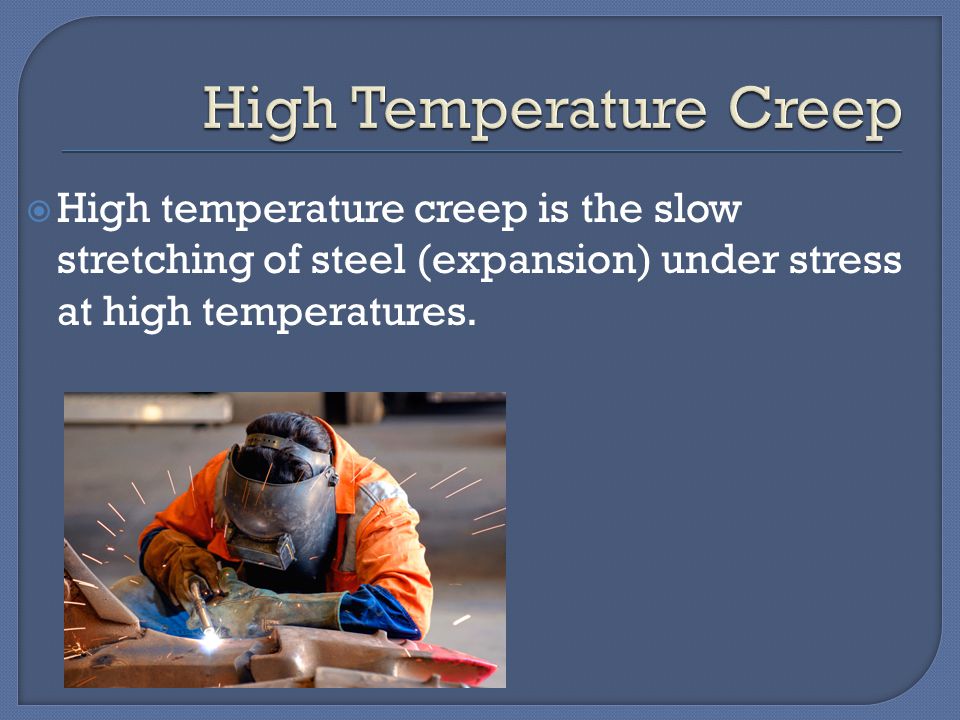 High Temperature Creep

High temperature creep is the slow stretching of steel (expansion) under stress at high temperatures.